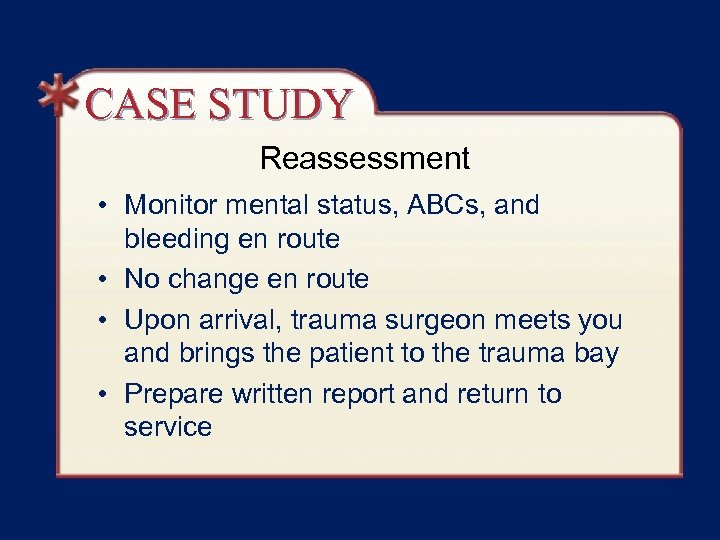 *CASE STUDY

Reassessment

• Monitor mental status, ABCs, and bleeding en route
• No change en route
• Upon arrival, trauma surgeon meets you and brings the patient to the trauma bay
• Prepare written report and return to service